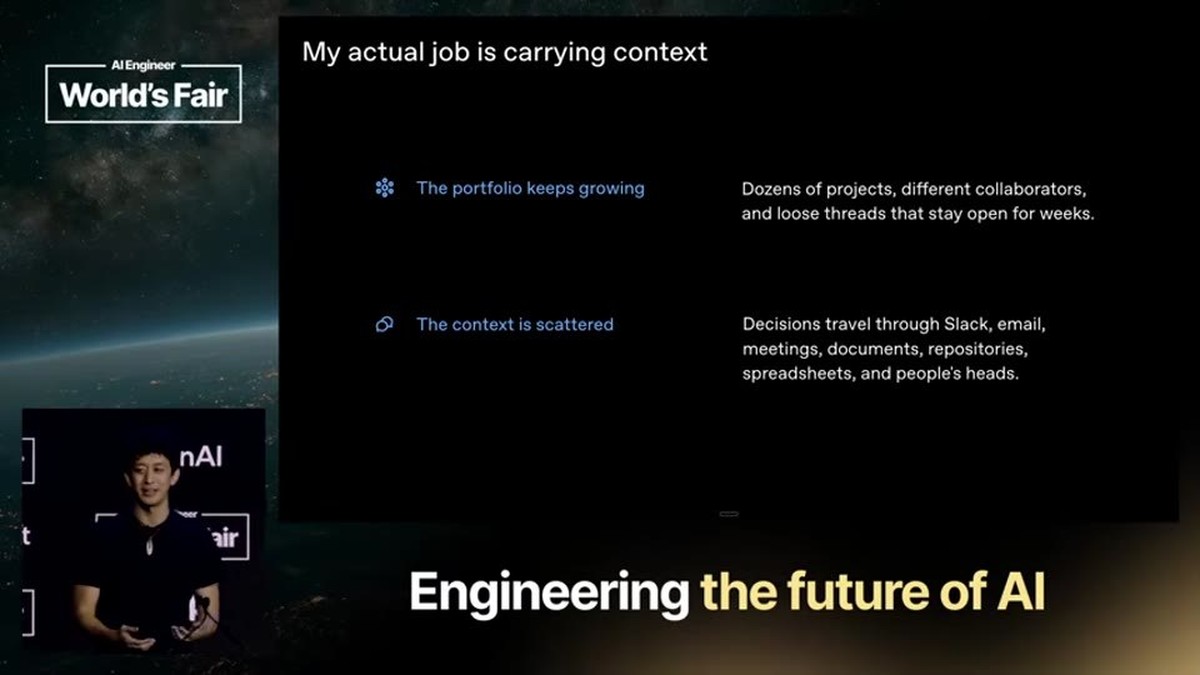 AI Engineer
World's Fair

My actual job is carrying context

The portfolio keeps growing

Dozens of projects, different collaborators, and loose threads that stay open for weeks.

The context is scattered

Decisions travel through Slack, email, meetings, documents, repositories, spreadsheets, and people's heads.

nAI

air

Engineering the future of AI